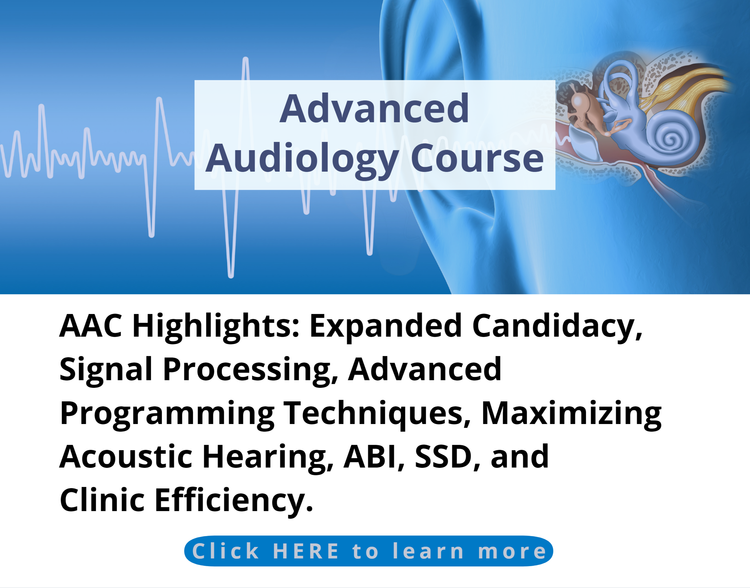 Advanced Audiology Course

AAC Highlights: Expanded Candidacy, Signal Processing, Advanced Programming Techniques, Maximizing Acoustic Hearing, ABI, SSD, and Clinic Efficiency.

Click HERE to learn more